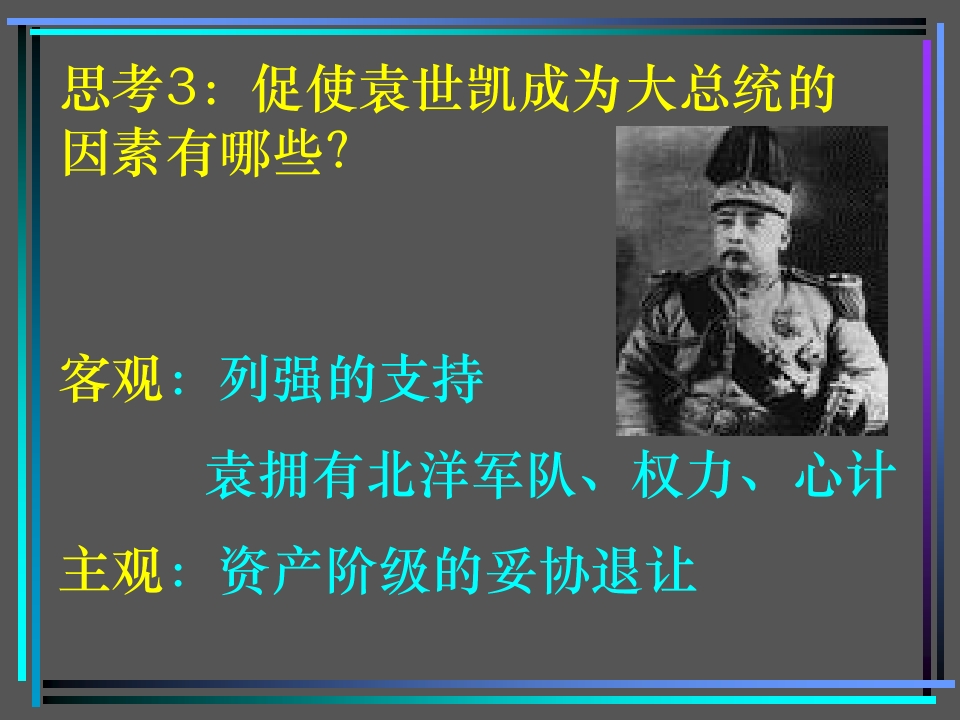 思考3：促使袁世凯成为大总统的因素有哪些?

客观：列强的支持

袁拥有北洋军队、权力、心计

主观：资产阶级的妥协退让